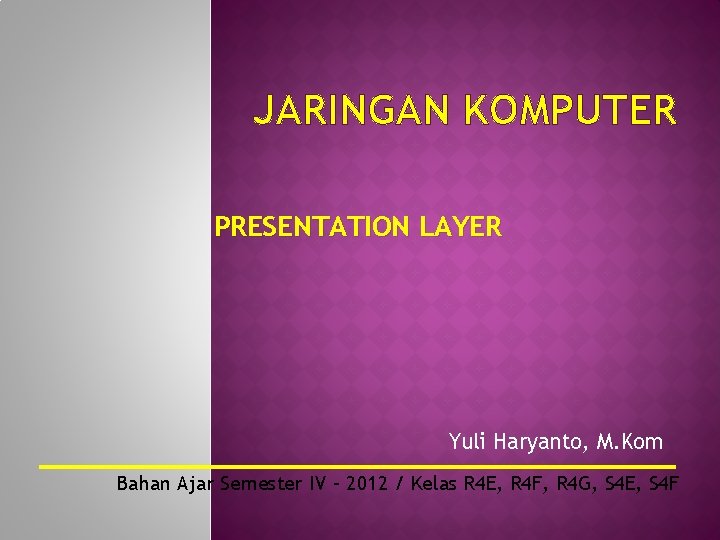 JARINGAN KOMPUTER

PRESENTATION LAYER

Yuli Haryanto, M.Kom

Bahan Ajar Semester IV – 2012 / Kelas R4E, R4F, R4G, S4E, S4F